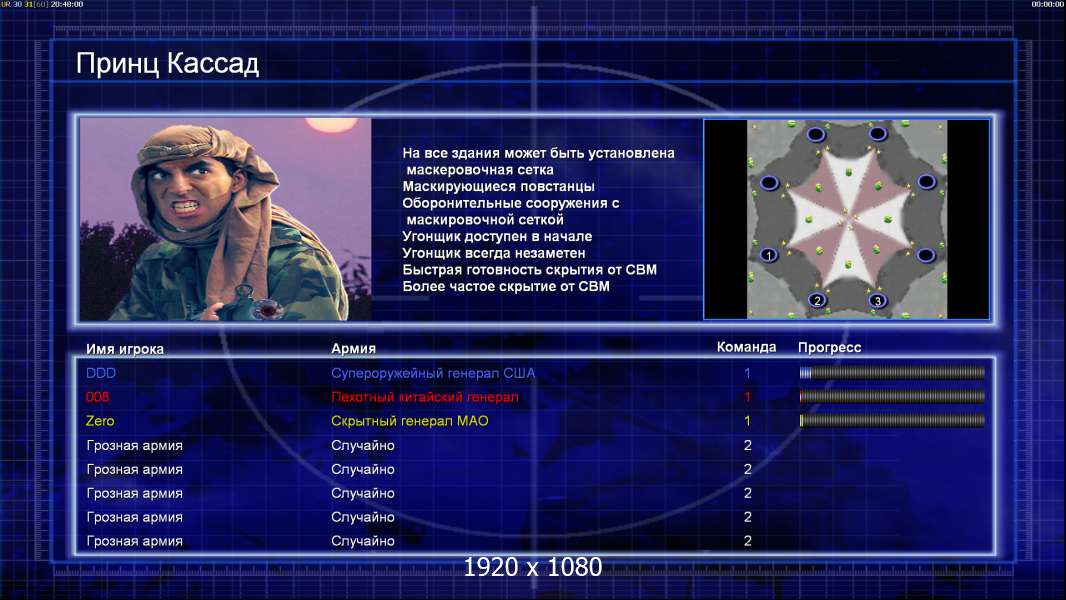 UR 30 31[60] 20:48:00

00:00:00

Принц Кассад

На все здания может быть установлена маскеровочная сетка
Маскирующиеся повстанцы
Оборонительные сооружения с маскировочной сеткой
Угонщик доступен в начале
Угонщик всегда незаметен
Быстрая готовность скрытия от СВМ
Более частое скрытие от СВМ

1
2
3

| Имя игрока | Армия | Команда | Прогресс |
|---|---|---|---|
| DDD | Супероружейный генерал США | 1 | |
| 008 | Пехотный китайский генерал | 1 | |
| Zero | Скрытный генерал МАО | 1 | |
| Грозная армия | Случайно | 2 | |
| Грозная армия | Случайно | 2 | |
| Грозная армия | Случайно | 2 | |
| Грозная армия | Случайно | 2 | |
| Грозная армия | Случайно | 2 | |

1920 x 1080